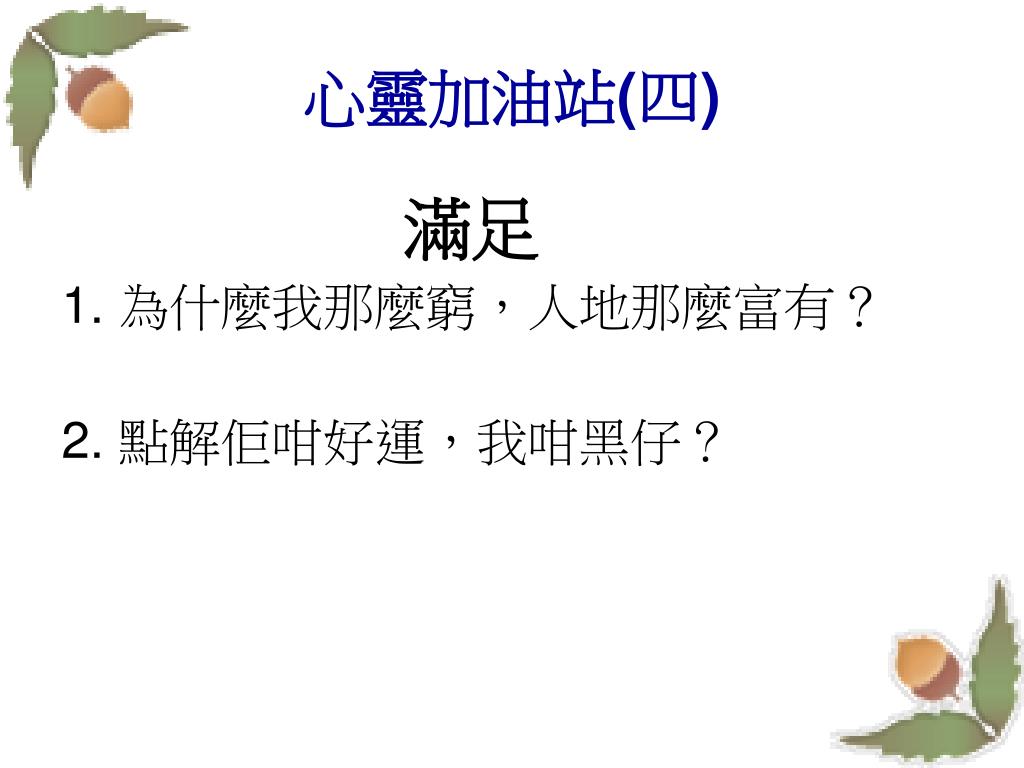 心靈加油站(四)

滿足

1. 為什麼我那麼窮，人地那麼富有？

2. 點解佢咁好運，我咁黑仔？